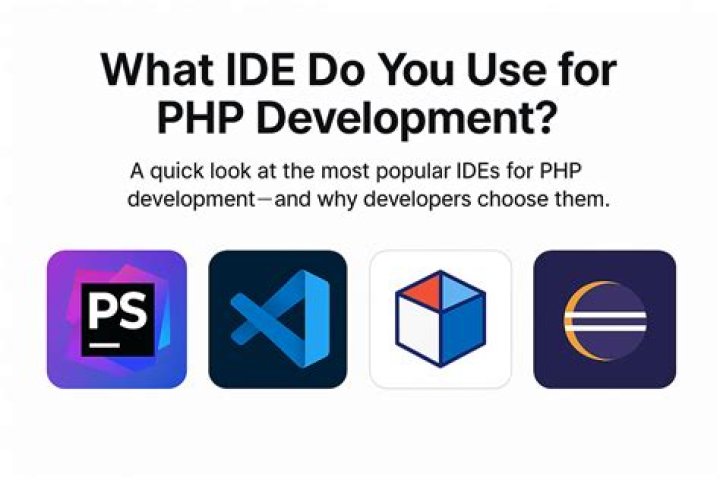 What IDE Do You Use for PHP Development?

A quick look at the most popular IDEs for PHP development—and why developers choose them.

PS